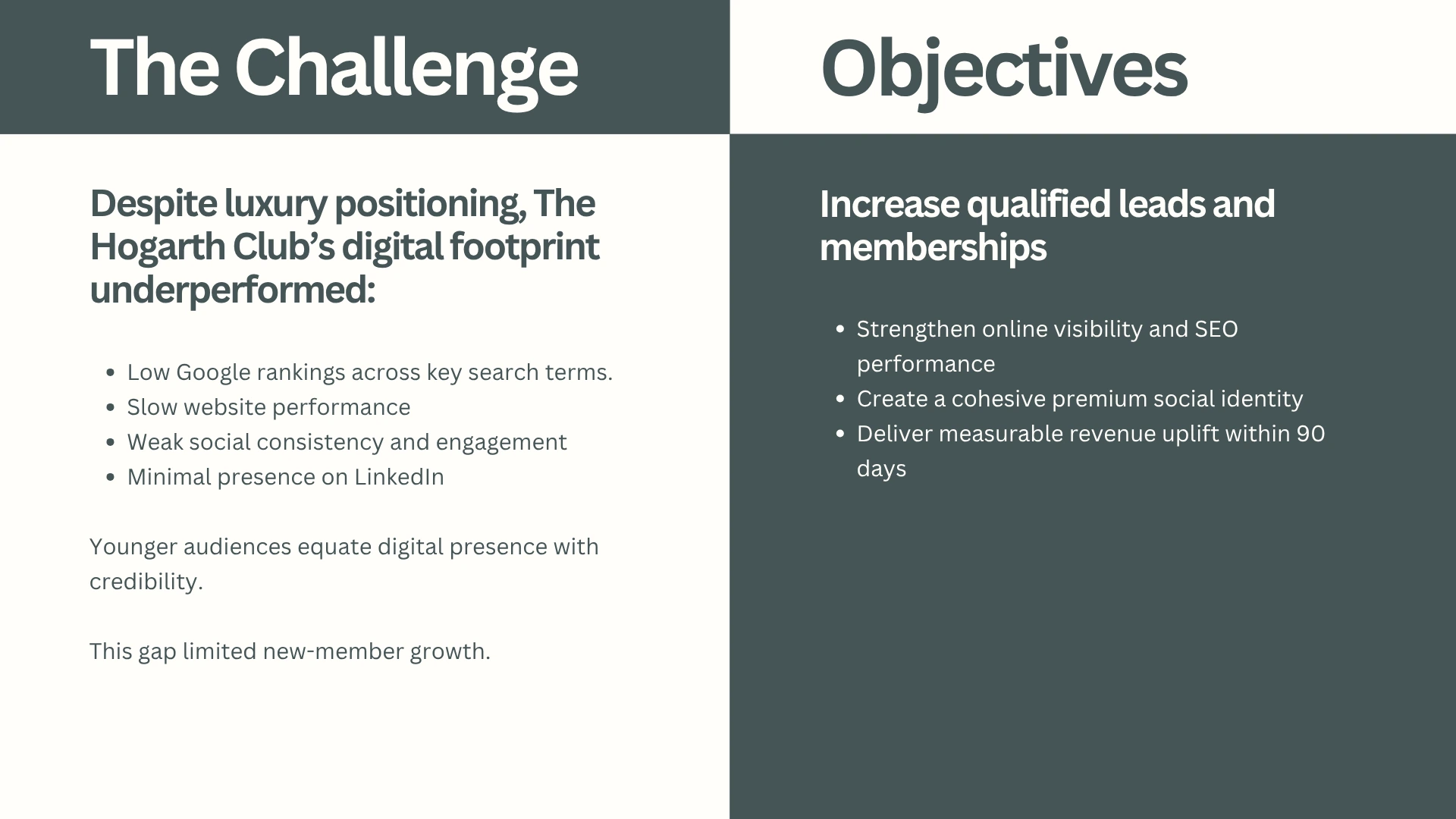 The Challenge

Despite luxury positioning, The Hogarth Club’s digital footprint underperformed:

- Low Google rankings across key search terms.
- Slow website performance
- Weak social consistency and engagement
- Minimal presence on LinkedIn

Younger audiences equate digital presence with credibility.

This gap limited new-member growth.

Objectives

Increase qualified leads and memberships

- Strengthen online visibility and SEO performance
- Create a cohesive premium social identity
- Deliver measurable revenue uplift within 90 days